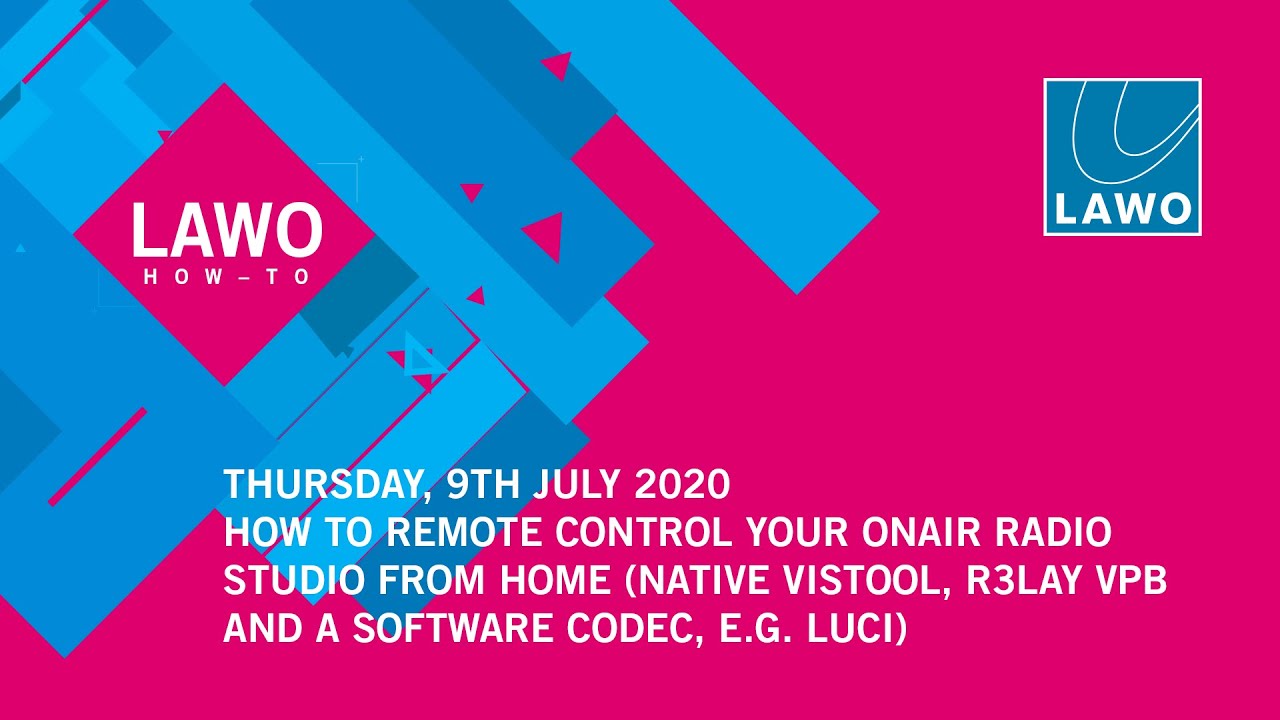 LAWO
HOW–TO

LAWO

THURSDAY, 9TH JULY 2020
HOW TO REMOTE CONTROL YOUR ONAIR RADIO STUDIO FROM HOME (NATIVE VISTOOL, R3LAY VPB AND A SOFTWARE CODEC, E.G. LUCI)